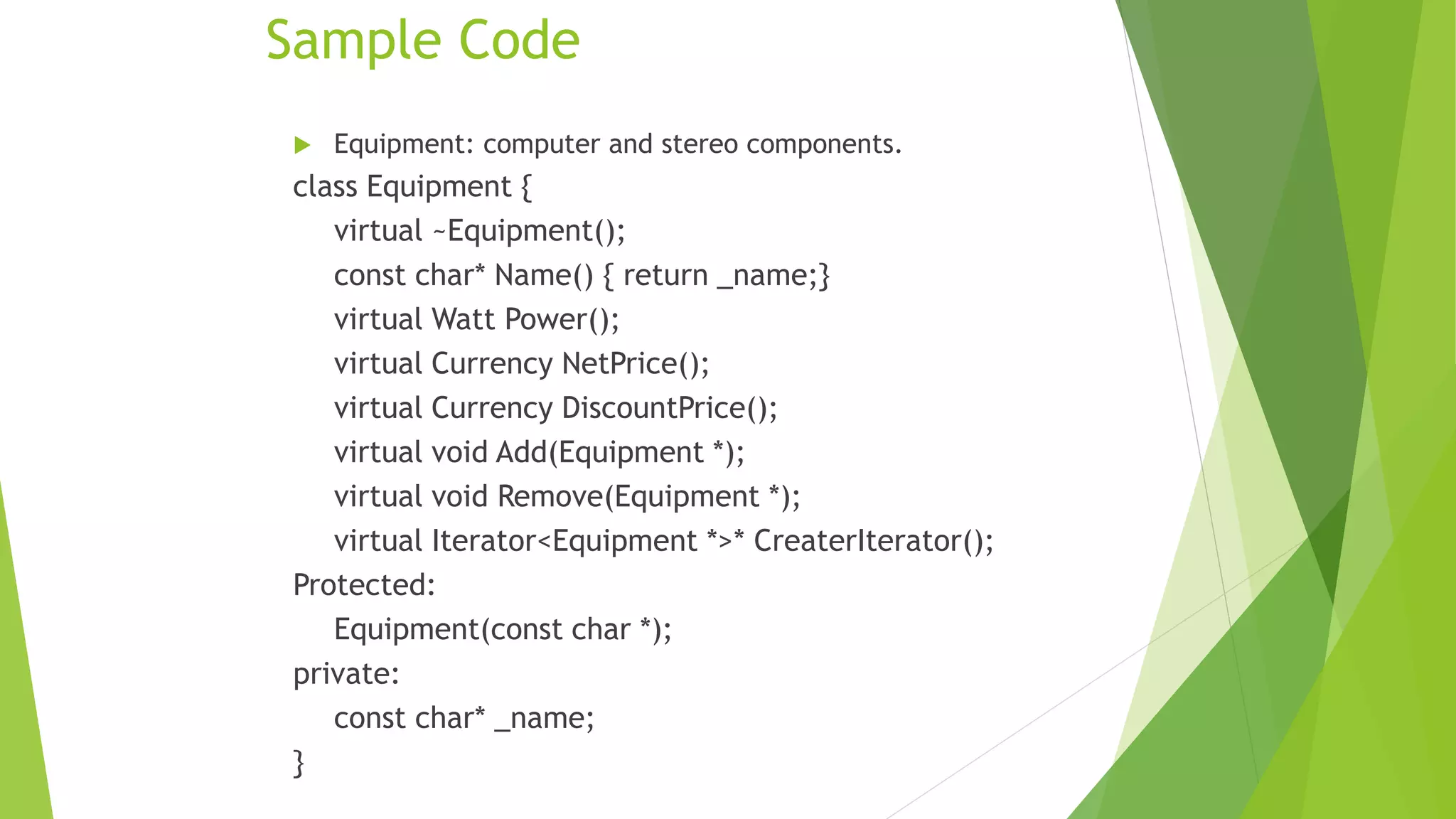 Sample Code

Equipment: computer and stereo components.

class Equipment {
virtual ~Equipment();
const char* Name() { return _name;}
virtual Watt Power();
virtual Currency NetPrice();
virtual Currency DiscountPrice();
virtual void Add(Equipment *);
virtual void Remove(Equipment *);
virtual Iterator<Equipment *>* CreaterIterator();
Protected:
Equipment(const char *);
private:
const char* _name;
}